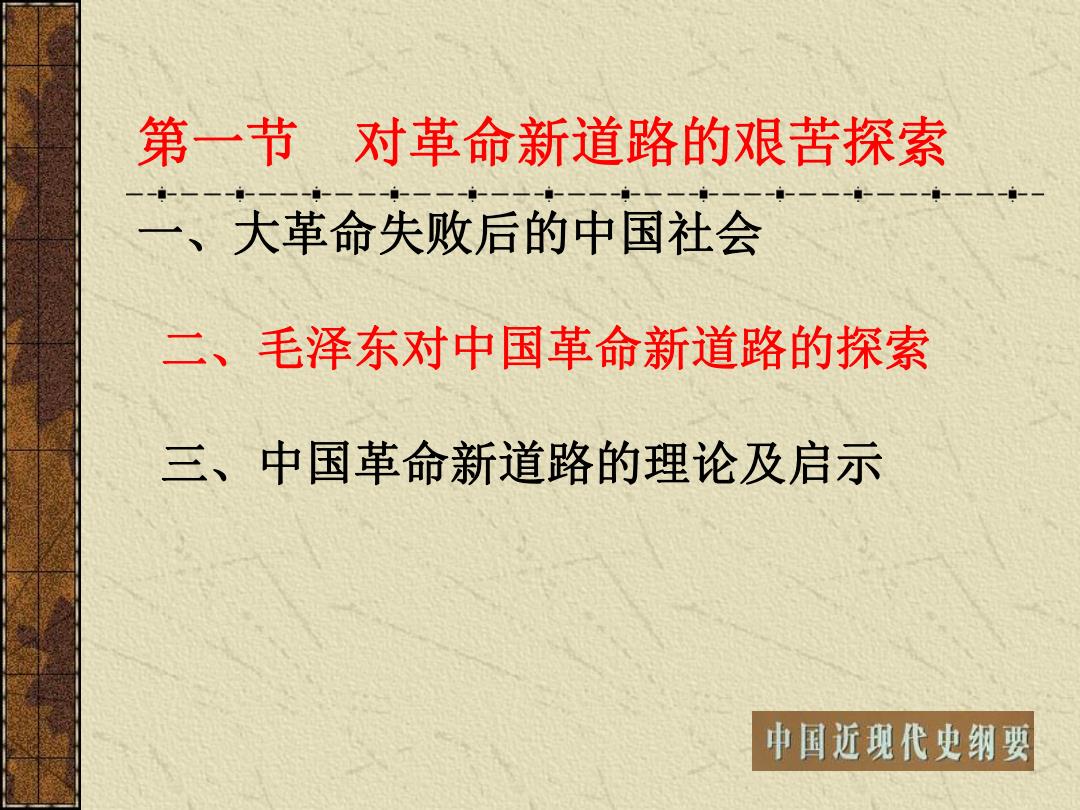 第一节　对革命新道路的艰苦探索

一、大革命失败后的中国社会

二、毛泽东对中国革命新道路的探索

三、中国革命新道路的理论及启示

中国近现代史纲要